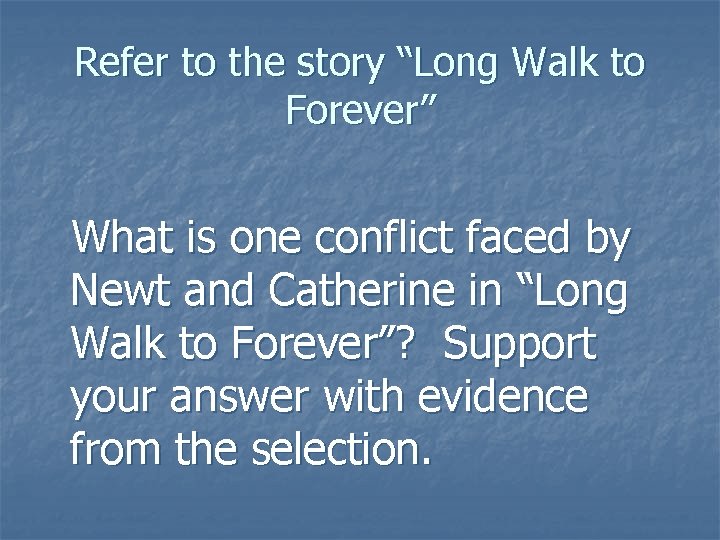 Refer to the story “Long Walk to Forever”

What is one conflict faced by Newt and Catherine in “Long Walk to Forever”? Support your answer with evidence from the selection.